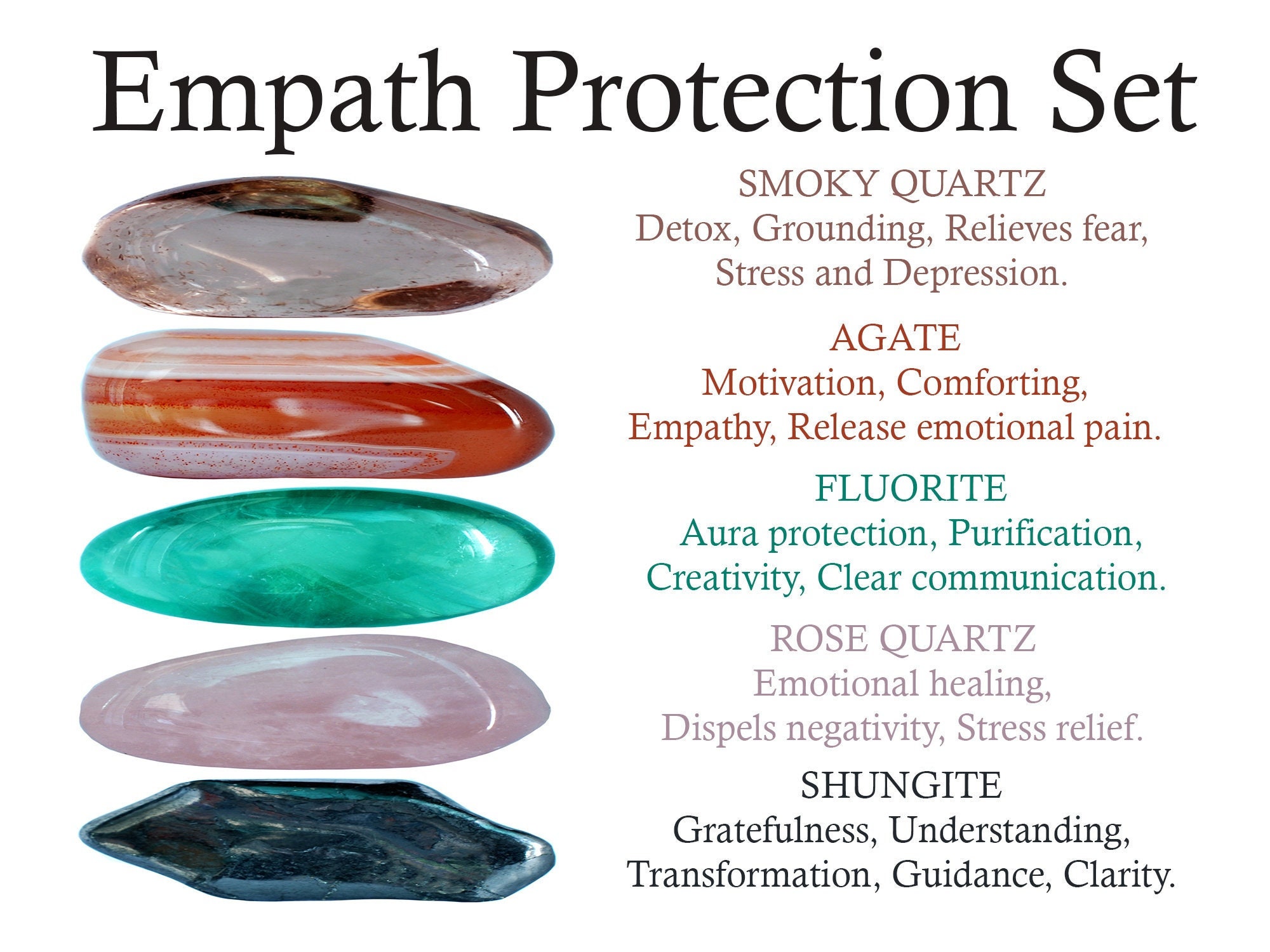 Empath Protection Set

SMOKY QUARTZ
Detox, Grounding, Relieves fear, Stress and Depression.

AGATE
Motivation, Comforting, Empathy, Release emotional pain.

FLUORITE
Aura protection, Purification, Creativity, Clear communication.

ROSE QUARTZ
Emotional healing, Dispels negativity, Stress relief.

SHUNGITE
Gratefulness, Understanding, Transformation, Guidance, Clarity.